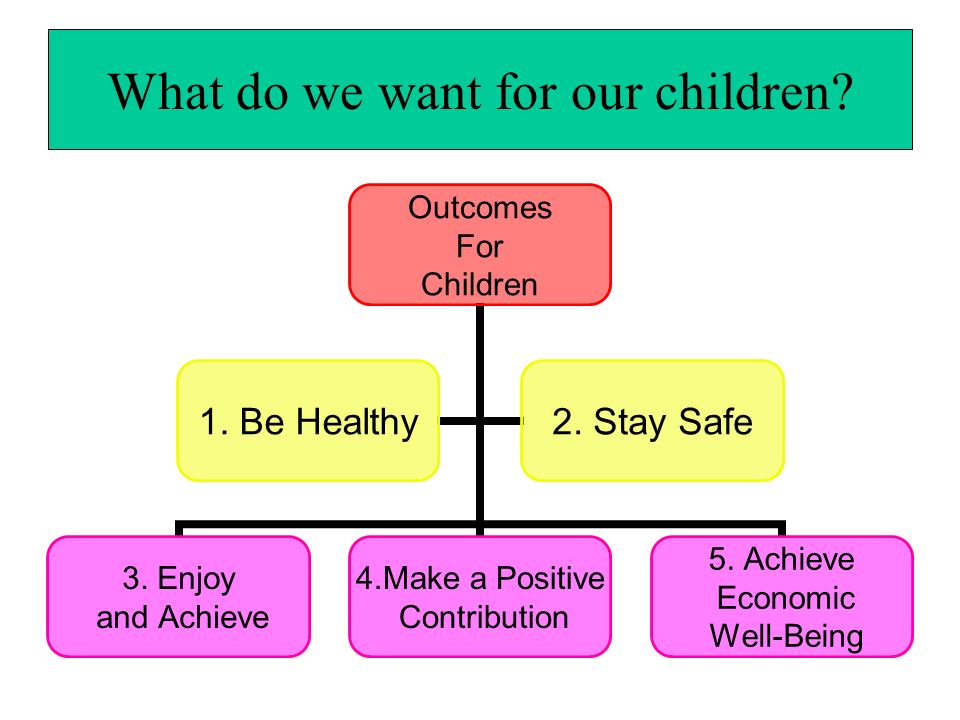 What do we want for our children?

Outcomes For Children

1. Be Healthy

2. Stay Safe

3. Enjoy and Achieve

4.Make a Positive Contribution

5. Achieve Economic Well-Being